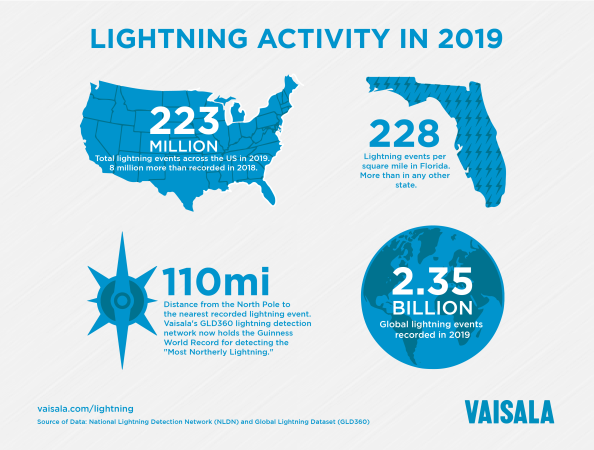 LIGHTNING ACTIVITY IN 2019

223 MILLION
Total lightning events across the US in 2019. 8 million more than recorded in 2018.

228
Lightning events per square mile in Florida. More than in any other state.

110mi
Distance from the North Pole to the nearest recorded lightning event. Vaisala's GLD360 lightning detection network now holds the Guinness World Record for detecting the "Most Northerly Lightning."

2.35 BILLION
Global lightning events recorded in 2019

vaisala.com/lightning
Source of Data: National Lightning Detection Network (NLDN) and Global Lightning Dataset (GLD360)

VAISALA